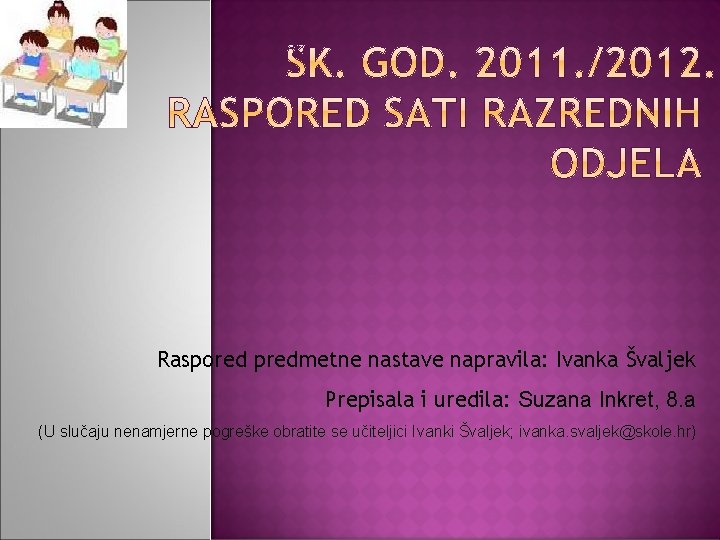 ŠK. GOD. 2011./2012. RASPORED SATI RAZREDNIH ODJELA

Raspored predmetne nastave napravila: Ivanka Švaljek

Prepisala i uredila: Suzana Inkret, 8.a

(U slučaju nenamjerne pogreške obratite se učiteljici Ivanki Švaljek; ivanka.svaljek@skole.hr)